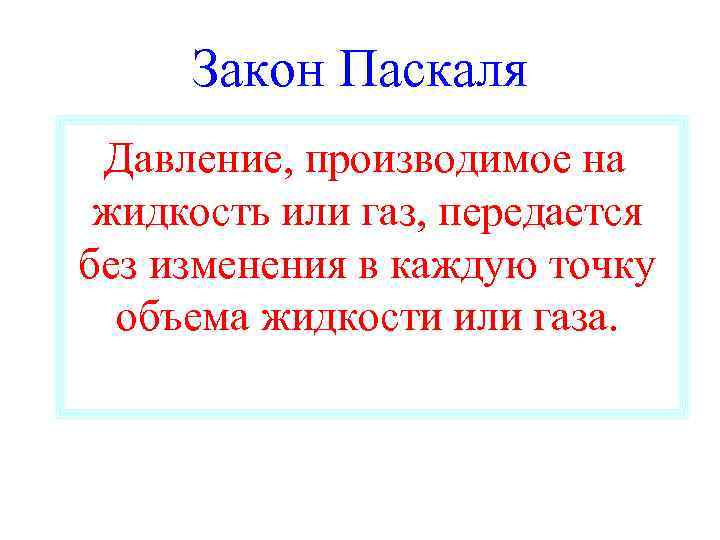 Закон Паскаля

Давление, производимое на жидкость или газ, передается без изменения в каждую точку объема жидкости или газа.